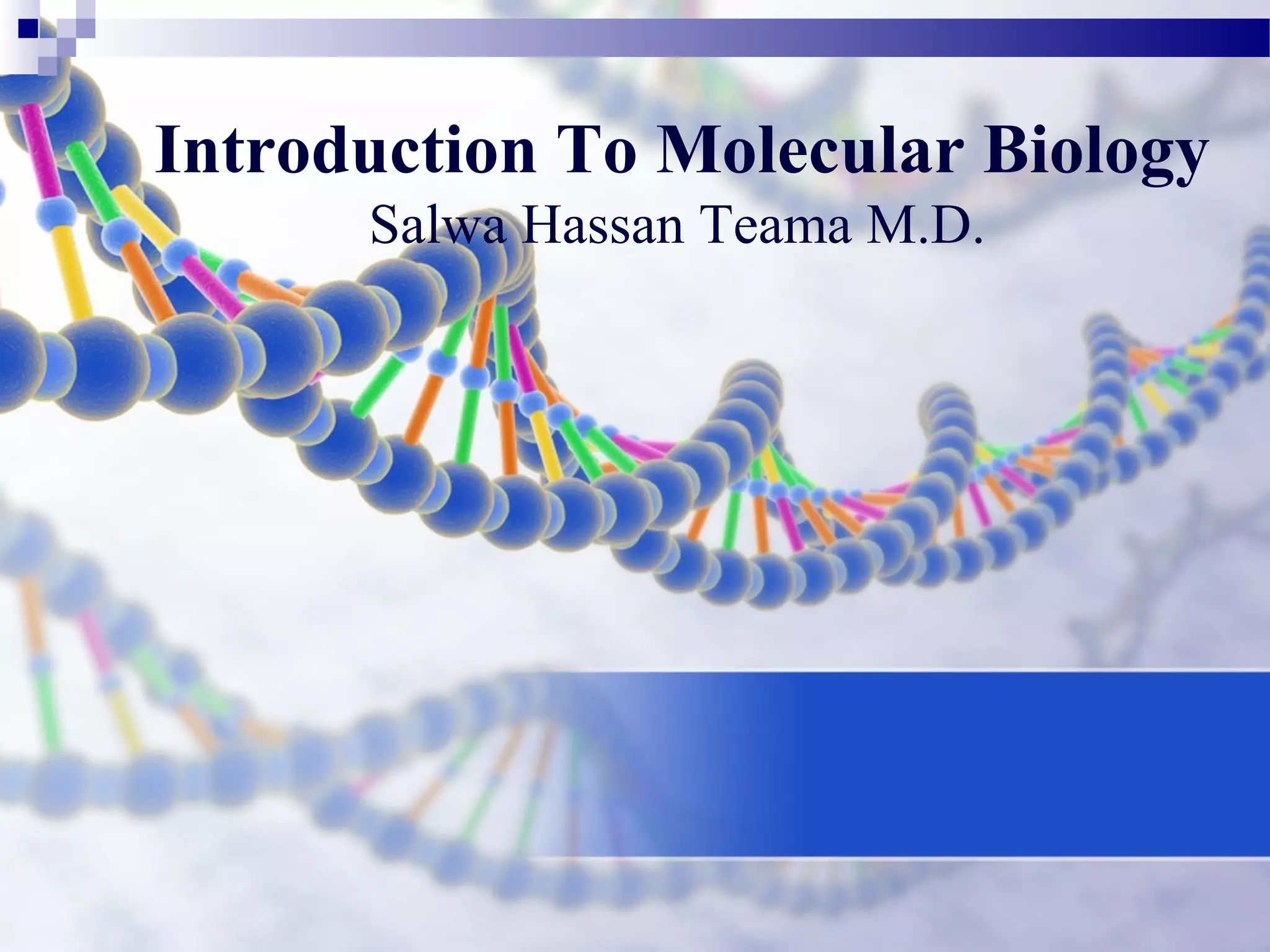 Introduction To Molecular Biology
Salwa Hassan Teama M.D.